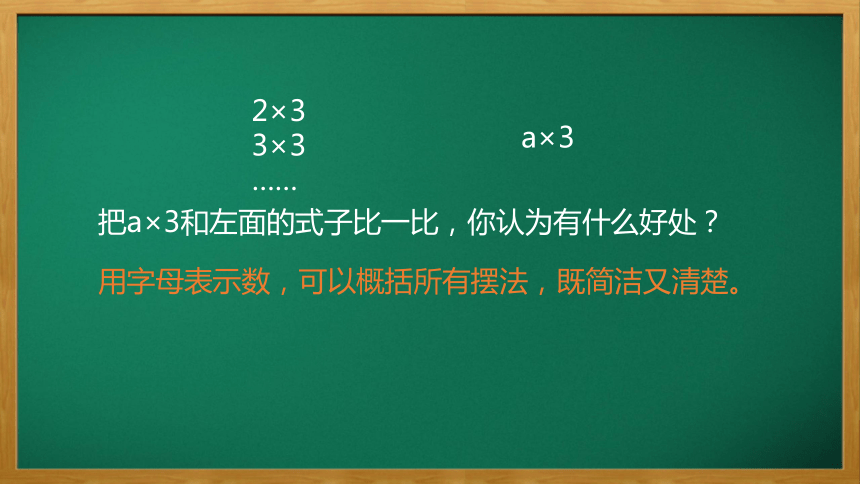 $2\times3$
$3\times3$
……

$a\times3$

把$a\times3$和左面的式子比一比，你认为有什么好处？

用字母表示数，可以概括所有摆法，既简洁又清楚。